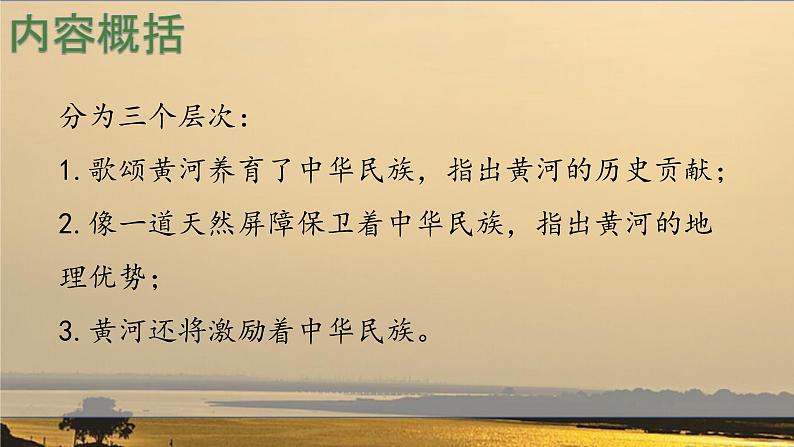 内容概括

分为三个层次：

1. 歌颂黄河养育了中华民族，指出黄河的历史贡献；

2. 像一道天然屏障保卫着中华民族，指出黄河的地理优势；

3. 黄河还将激励着中华民族。